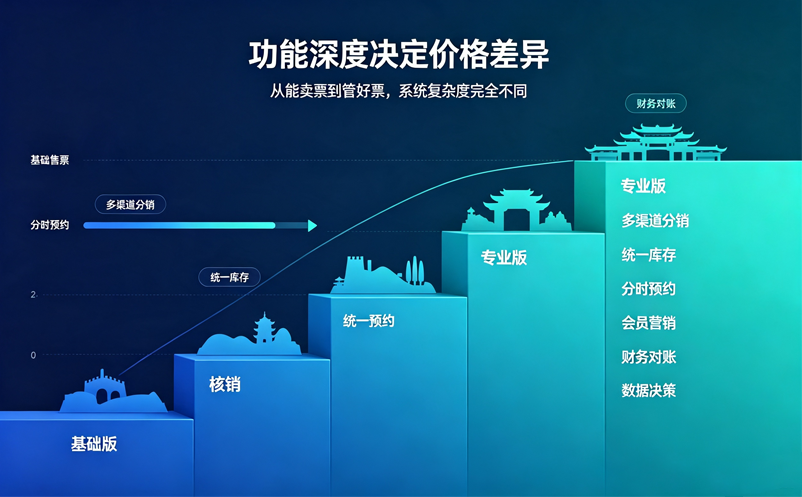 功能深度决定价格差异

从能卖票到管好票，系统复杂度完全不同

财务对账

基础售票

多渠道分销

分时预约

统一库存

2

0

基础版

核销

统一预约

专业版

专业版

多渠道分销

统一库存

分时预约

会员营销

财务对账

数据决策